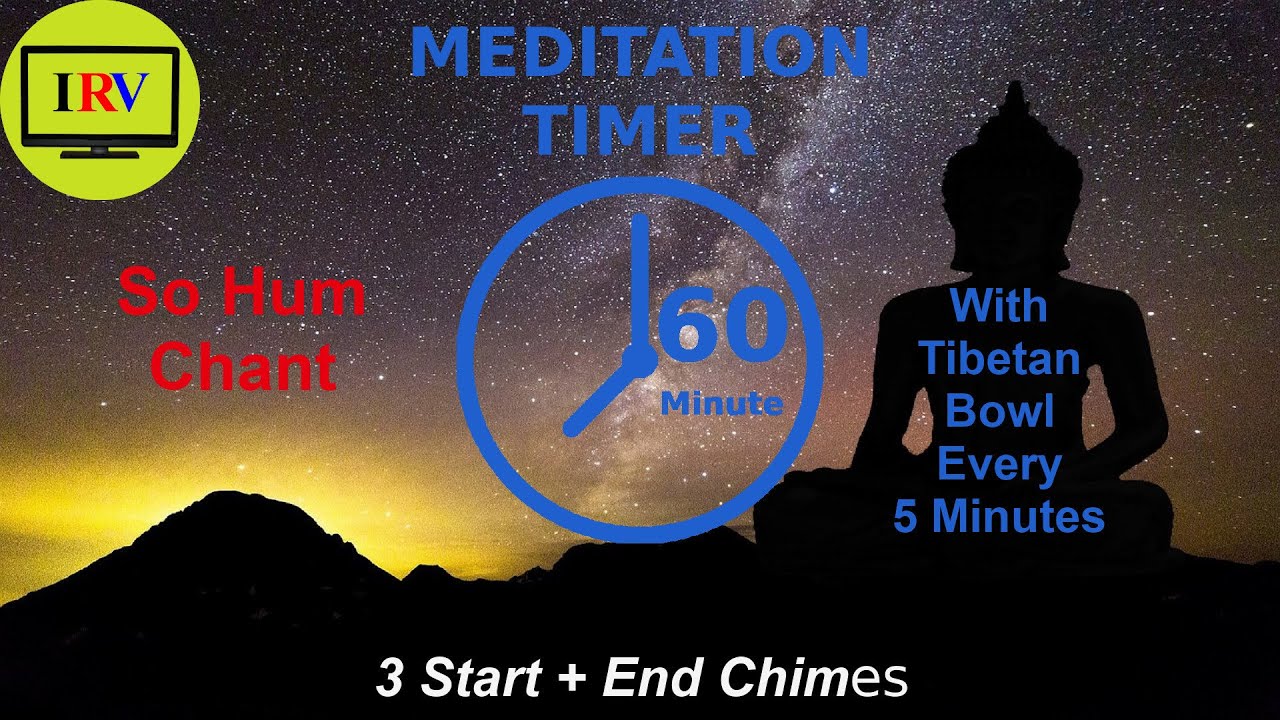 IRV

MEDITATION TIMER

So Hum Chant

60 Minute

With Tibetan Bowl Every 5 Minutes

3 Start + End Chimes